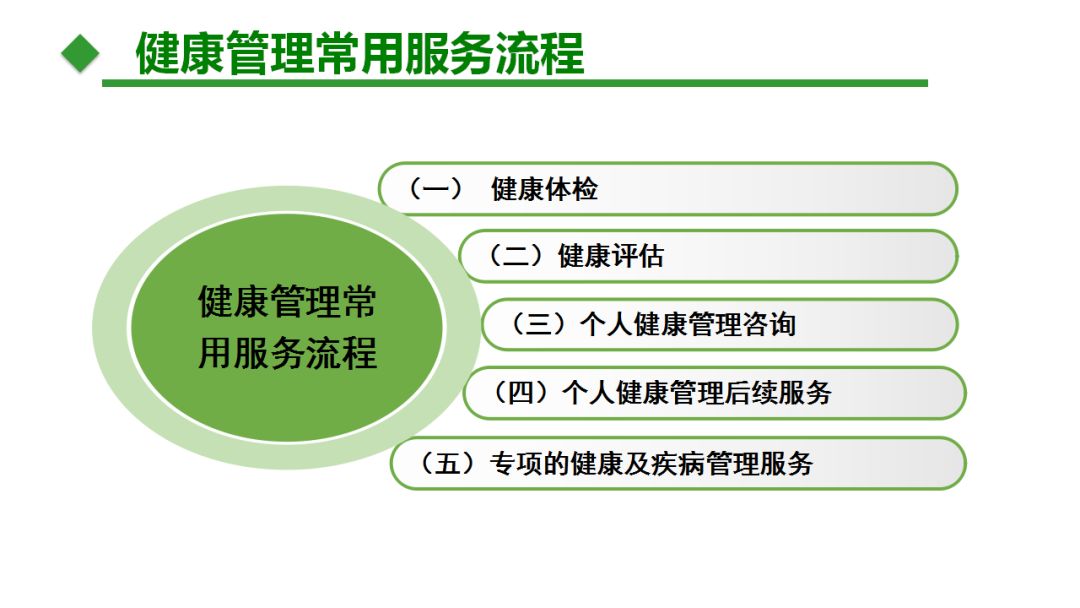 健康管理常用服务流程

健康管理常用服务流程

（一） 健康体检

（二）健康评估

（三）个人健康管理咨询

（四）个人健康管理后续服务

（五）专项的健康及疾病管理服务